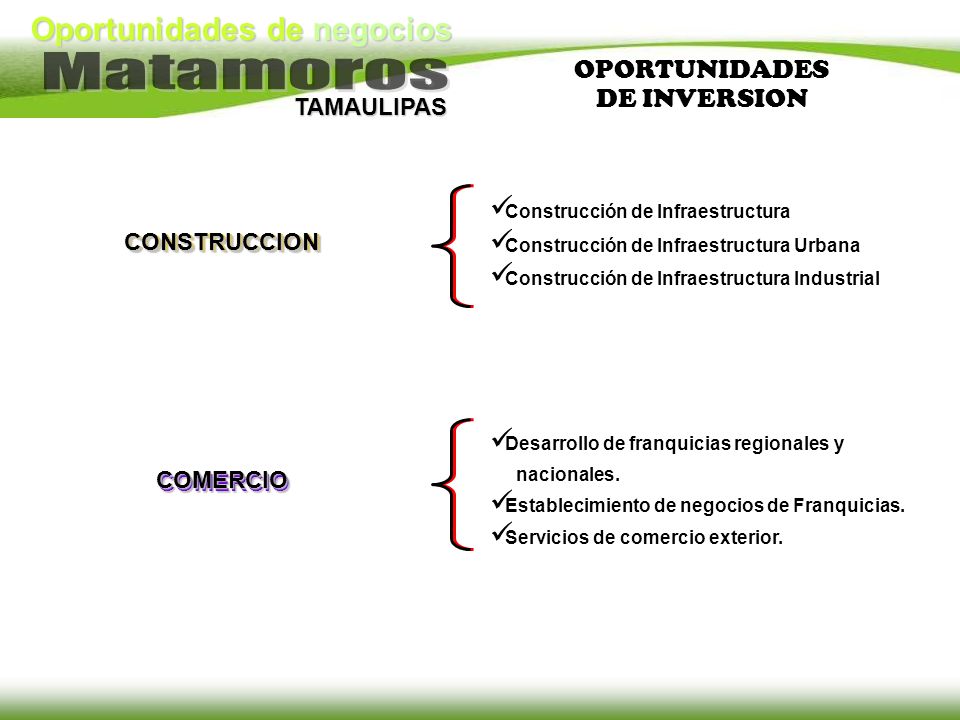 Oportunidades de negocios
Matamoros
TAMAULIPAS

OPORTUNIDADES
DE INVERSION

CONSTRUCCION

✓Construcción de Infraestructura
✓Construcción de Infraestructura Urbana
✓Construcción de Infraestructura Industrial

COMERCIO

✓Desarrollo de franquicias regionales y nacionales.
✓Establecimiento de negocios de Franquicias.
✓Servicios de comercio exterior.